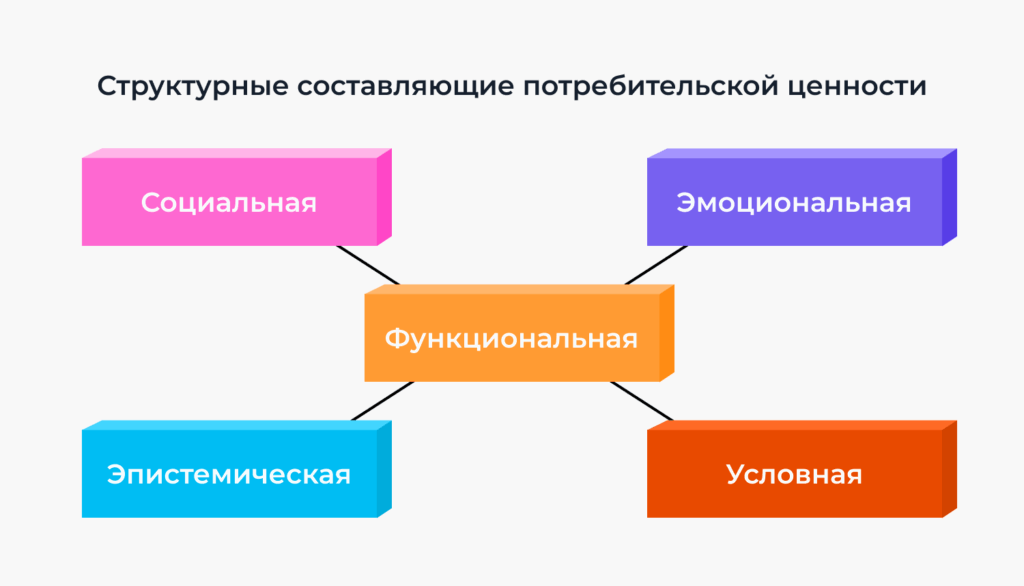 Структурные составляющие потребительской ценности

Социальная

Эмоциональная

Функциональная

Эпистемическая

Условная